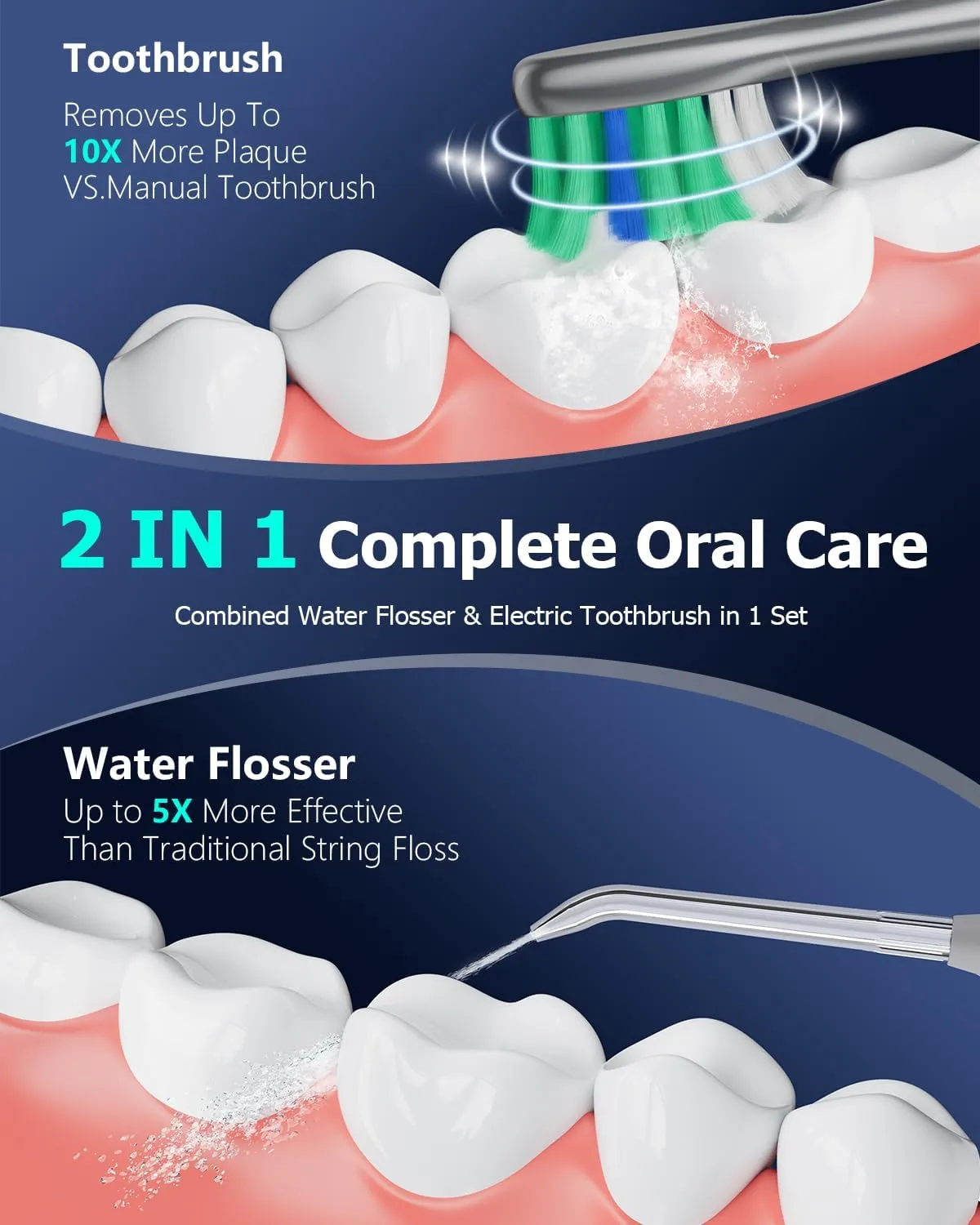 Toothbrush

Removes Up To
10X More Plaque
VS.Manual Toothbrush

2 IN 1 Complete Oral Care

Combined Water Flosser & Electric Toothbrush in 1 Set

Water Flosser

Up to 5X More Effective
Than Traditional String Floss